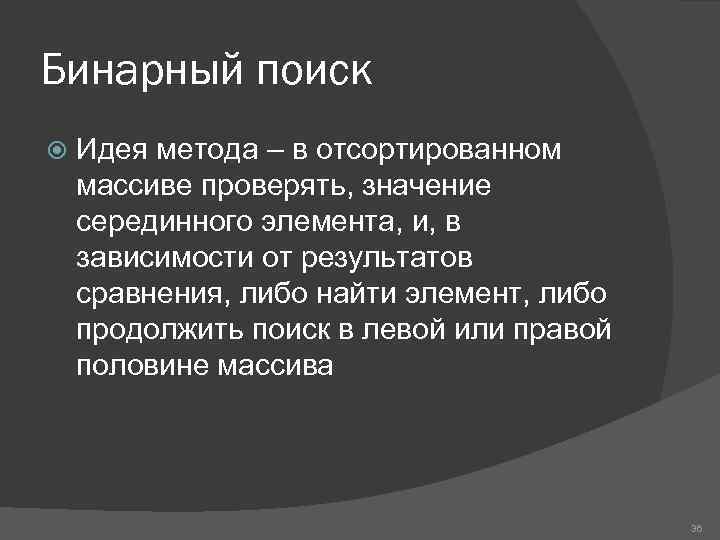 Бинарный поиск

Идея метода – в отсортированном массиве проверять, значение серединного элемента, и, в зависимости от результатов сравнения, либо найти элемент, либо продолжить поиск в левой или правой половине массива

36